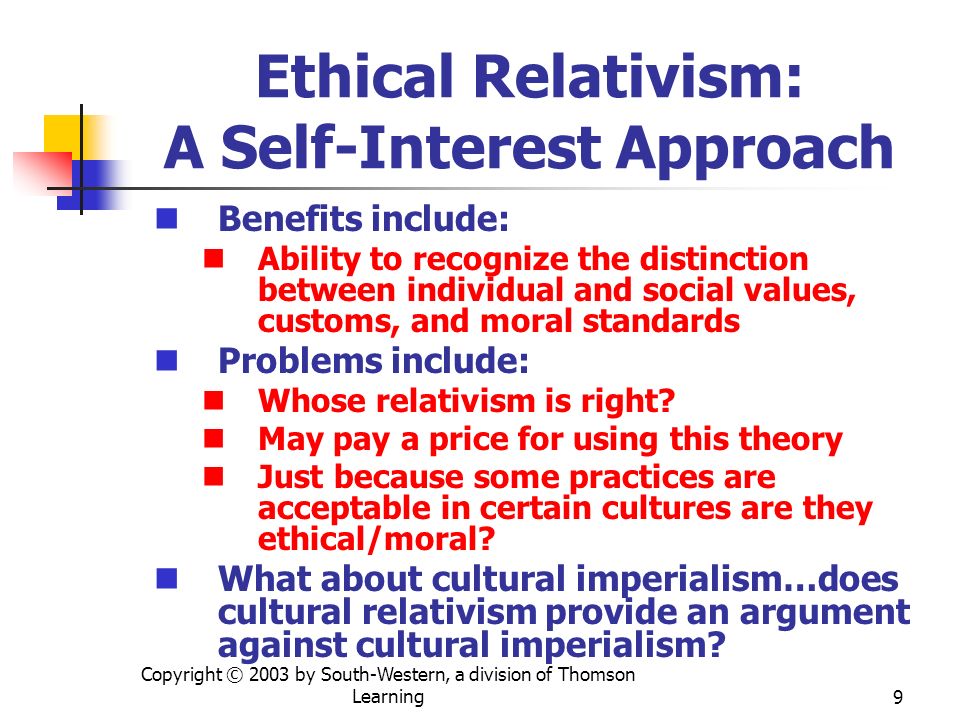 Ethical Relativism:
A Self-Interest Approach

- Benefits include:
  - Ability to recognize the distinction between individual and social values, customs, and moral standards
- Problems include:
  - Whose relativism is right?
  - May pay a price for using this theory
  - Just because some practices are acceptable in certain cultures are they ethical/moral?
- What about cultural imperialism…does cultural relativism provide an argument against cultural imperialism?

Copyright © 2003 by South-Western, a division of Thomson Learning

9